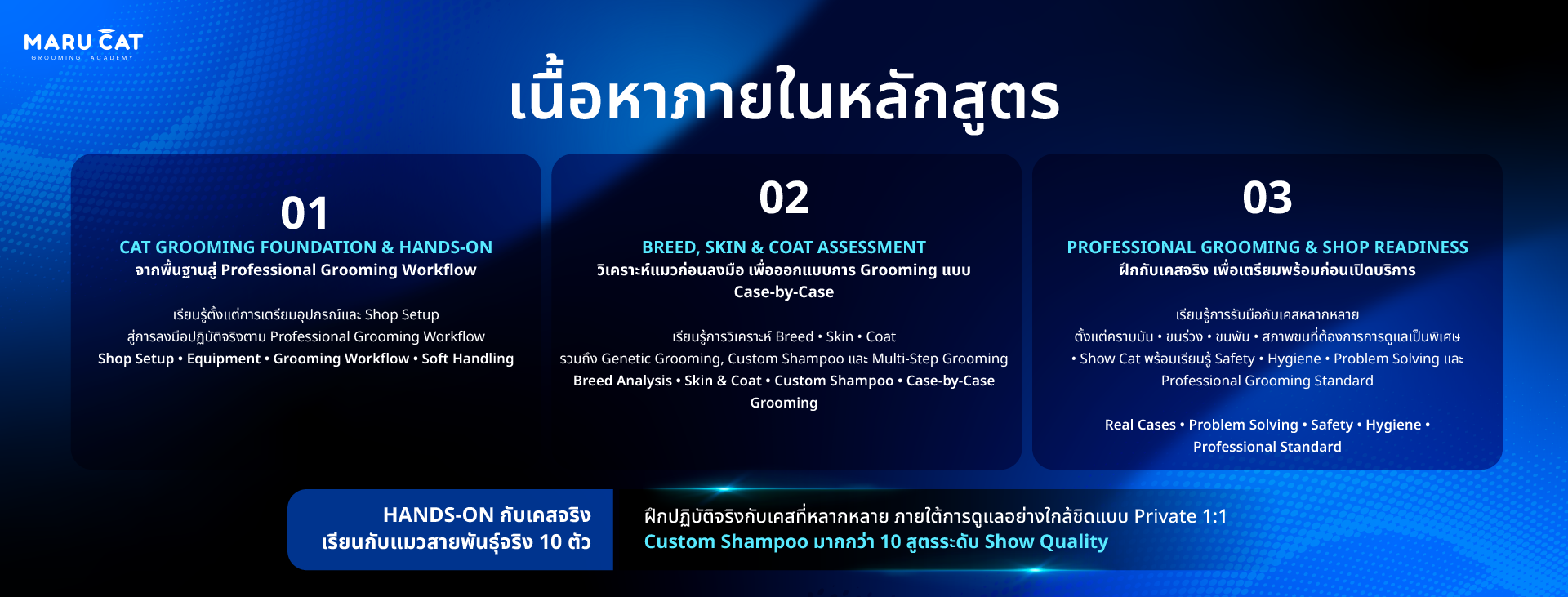 MARU CAT
GROOMING ACADEMY

เนื้อหาภายในหลักสูตร

01
CAT GROOMING FOUNDATION & HANDS-ON
จากพื้นฐานสู่ Professional Grooming Workflow

เรียนรู้ตั้งแต่การเตรียมอุปกรณ์และ Shop Setup
สู่การลงมือปฏิบัติจริงตาม Professional Grooming Workflow
Shop Setup • Equipment • Grooming Workflow • Soft Handling

02
BREED, SKIN & COAT ASSESSMENT
วิเคราะห์แมวก่อนลงมือ เพื่อออกแบบการ Grooming แบบ Case-by-Case

เรียนรู้การวิเคราะห์ Breed • Skin • Coat
รวมถึง Genetic Grooming, Custom Shampoo และ Multi-Step Grooming
Breed Analysis • Skin & Coat • Custom Shampoo • Case-by-Case Grooming

03
PROFESSIONAL GROOMING & SHOP READINESS
ฝึกกับเคสจริง เพื่อเตรียมพร้อมก่อนเปิดบริการ

เรียนรู้การรับมือกับเคสหลากหลาย
ตั้งแต่คราบมัน • ขนร่วง • ขนพัน • สภาพขนที่ต้องการการดูแลเป็นพิเศษ • Show Cat พร้อมเรียนรู้ Safety • Hygiene • Problem Solving และ Professional Grooming Standard

Real Cases • Problem Solving • Safety • Hygiene • Professional Standard

HANDS-ON กับเคสจริง
เรียนกับแมวสายพันธุ์จริง 10 ตัว

ฝึกปฏิบัติจริงกับเคสที่หลากหลาย ภายใต้การดูแลอย่างใกล้ชิดแบบ Private 1:1
Custom Shampoo มากกว่า 10 สูตรระดับ Show Quality